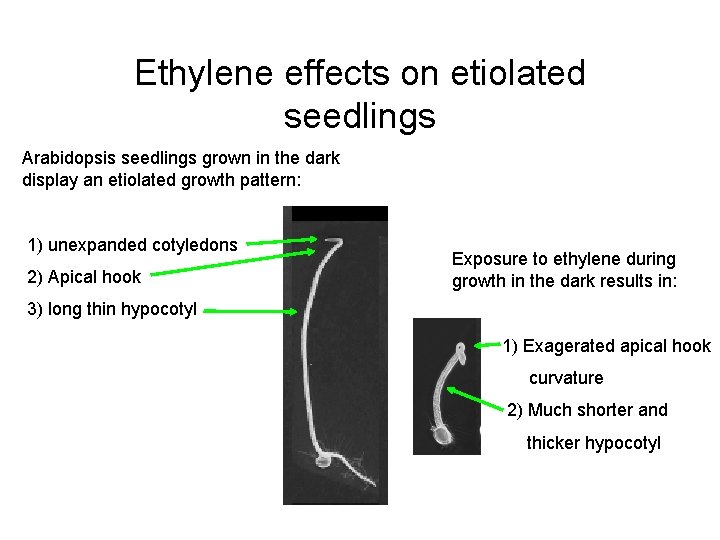 Ethylene effects on etiolated seedlings

Arabidopsis seedlings grown in the dark display an etiolated growth pattern:

1) unexpanded cotyledons

2) Apical hook

3) long thin hypocotyl

Exposure to ethylene during growth in the dark results in:

1) Exagerated apical hook curvature

2) Much shorter and thicker hypocotyl